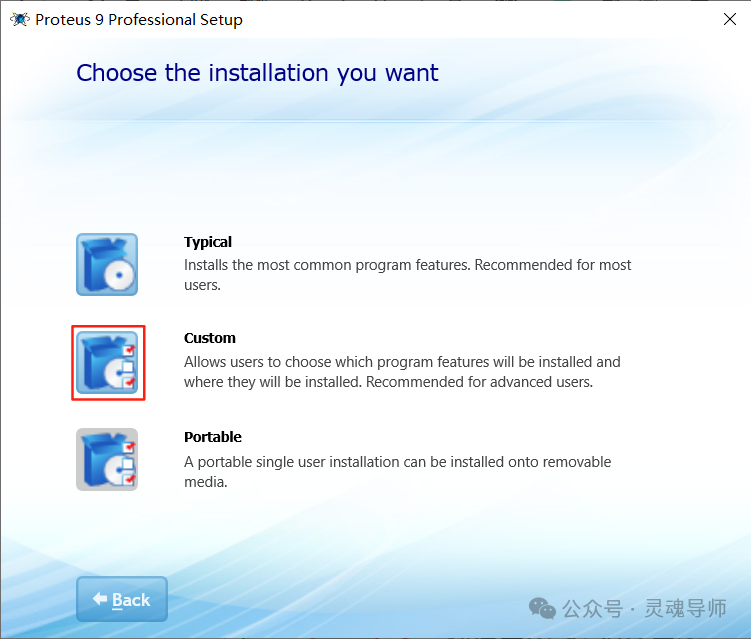 Proteus 9 Professional Setup

Choose the installation you want

Typical
Installs the most common program features. Recommended for most users.

Custom
Allows users to choose which program features will be installed and where they will be installed. Recommended for advanced users.

Portable
A portable single user installation can be installed onto removable media.

Back

公众号 · 灵魂导师